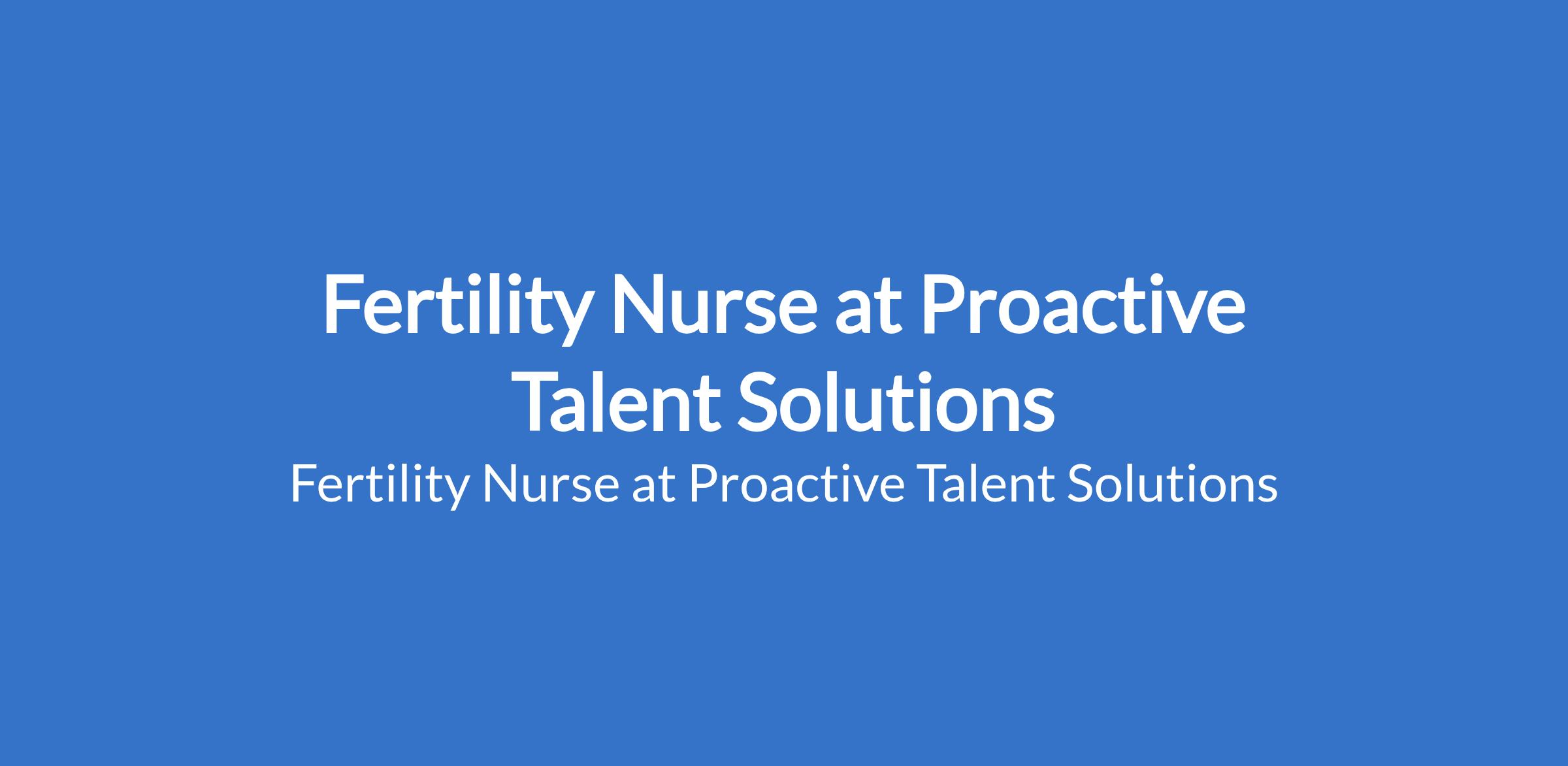 Fertility Nurse at Proactive Talent Solutions

Fertility Nurse at Proactive Talent Solutions